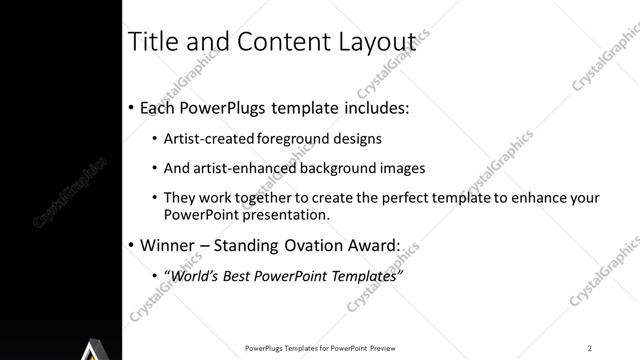 Title and Content Layout

• Each PowerPlugs template includes:

• Artist-created foreground designs

• And artist-enhanced background images

• They work together to create the perfect template to enhance your PowerPoint presentation.

• Winner – Standing Ovation Award:

• "World's Best PowerPoint Templates"

PowerPlugs Templates for PowerPoint Preview

2

CrystalGraphics